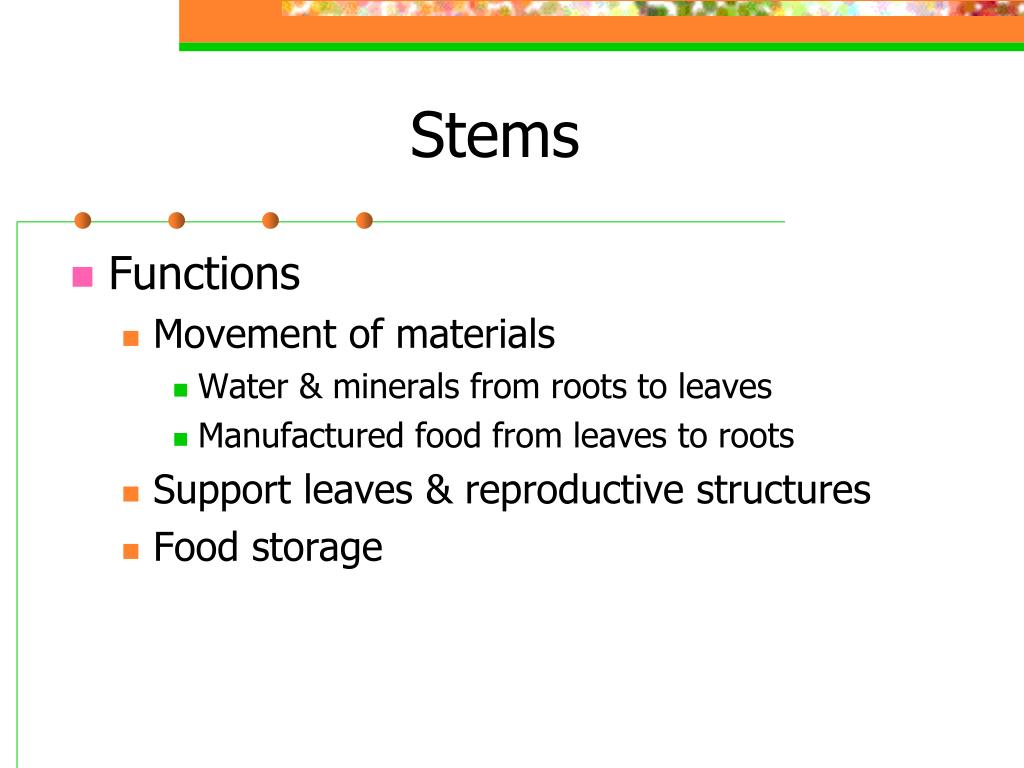 Stems

Functions

Movement of materials

Water & minerals from roots to leaves

Manufactured food from leaves to roots

Support leaves & reproductive structures

Food storage